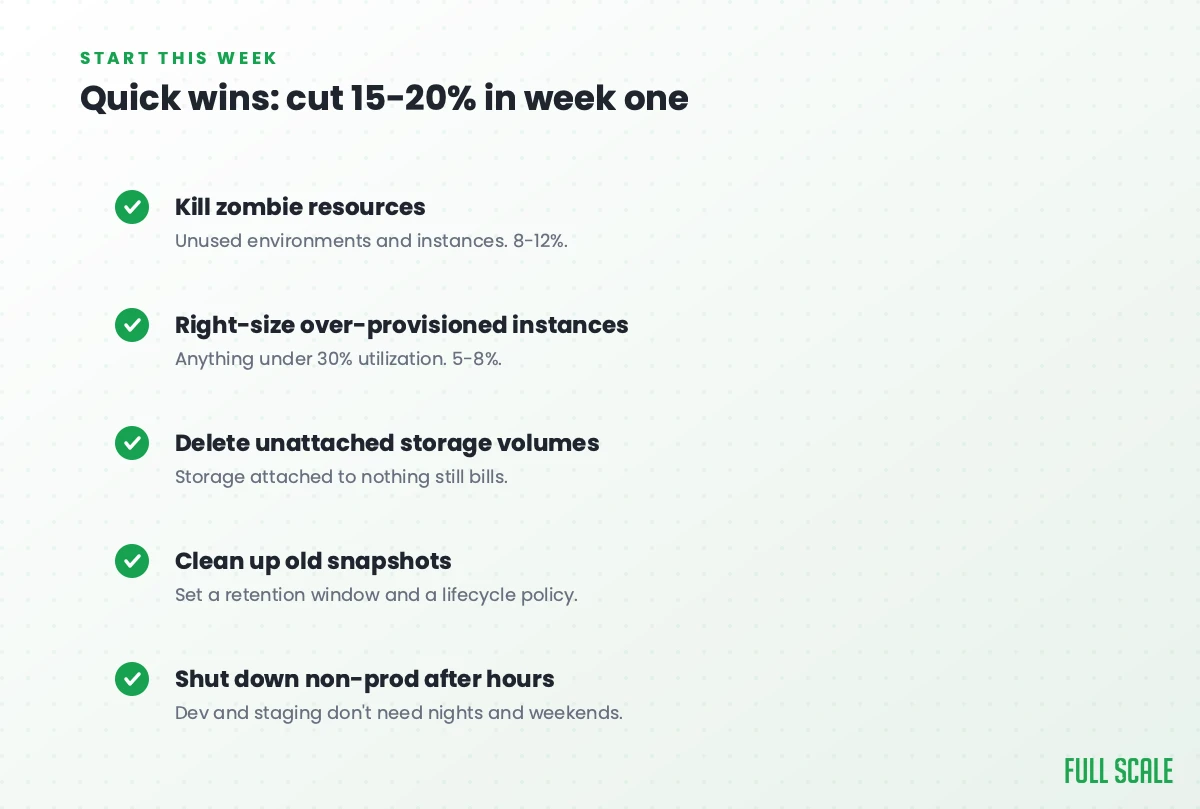 START THIS WEEK

Quick wins: cut 15-20% in week one

Kill zombie resources
Unused environments and instances. 8-12%.

Right-size over-provisioned instances
Anything under 30% utilization. 5-8%.

Delete unattached storage volumes
Storage attached to nothing still bills.

Clean up old snapshots
Set a retention window and a lifecycle policy.

Shut down non-prod after hours
Dev and staging don't need nights and weekends.

FULL SCALE